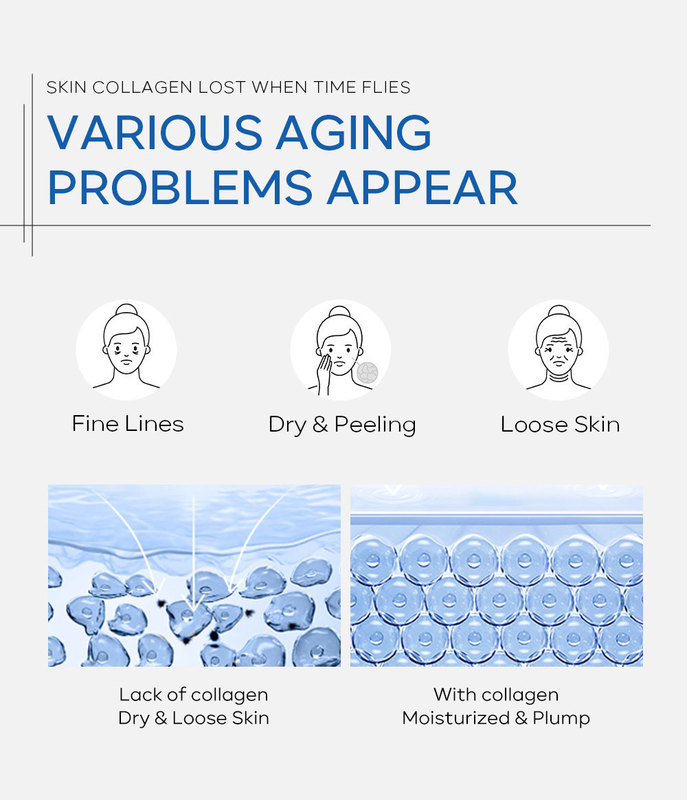 SKIN COLLAGEN LOST WHEN TIME FLIES

VARIOUS AGING PROBLEMS APPEAR

Fine Lines

Dry & Peeling

Loose Skin

Lack of collagen
Dry & Loose Skin

With collagen
Moisturized & Plump